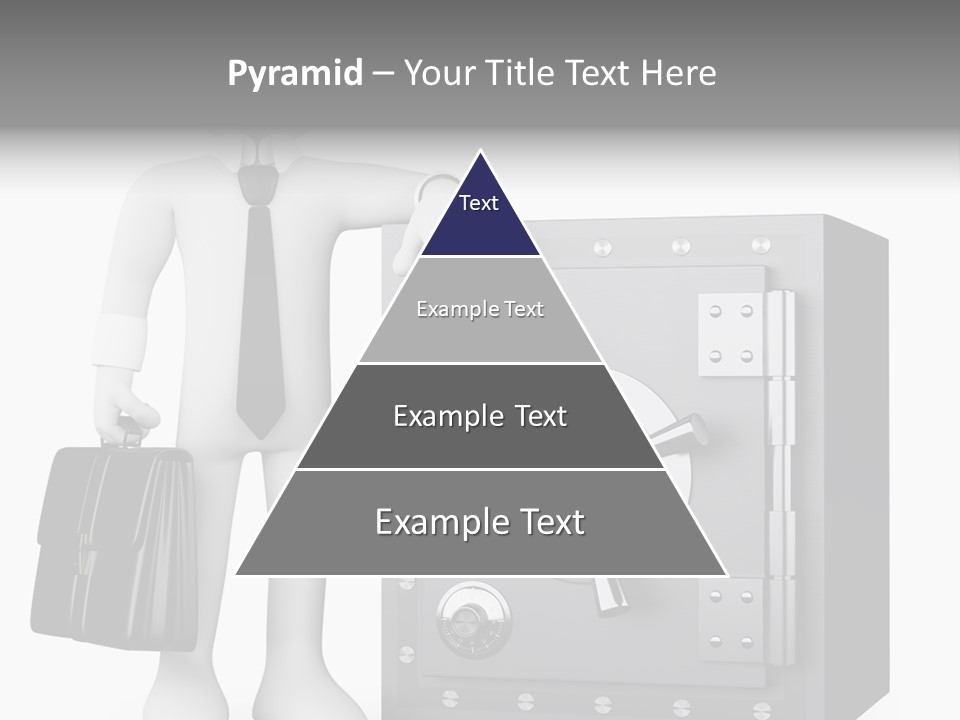 Pyramid – Your Title Text Here

Text

Example Text

Example Text

Example Text